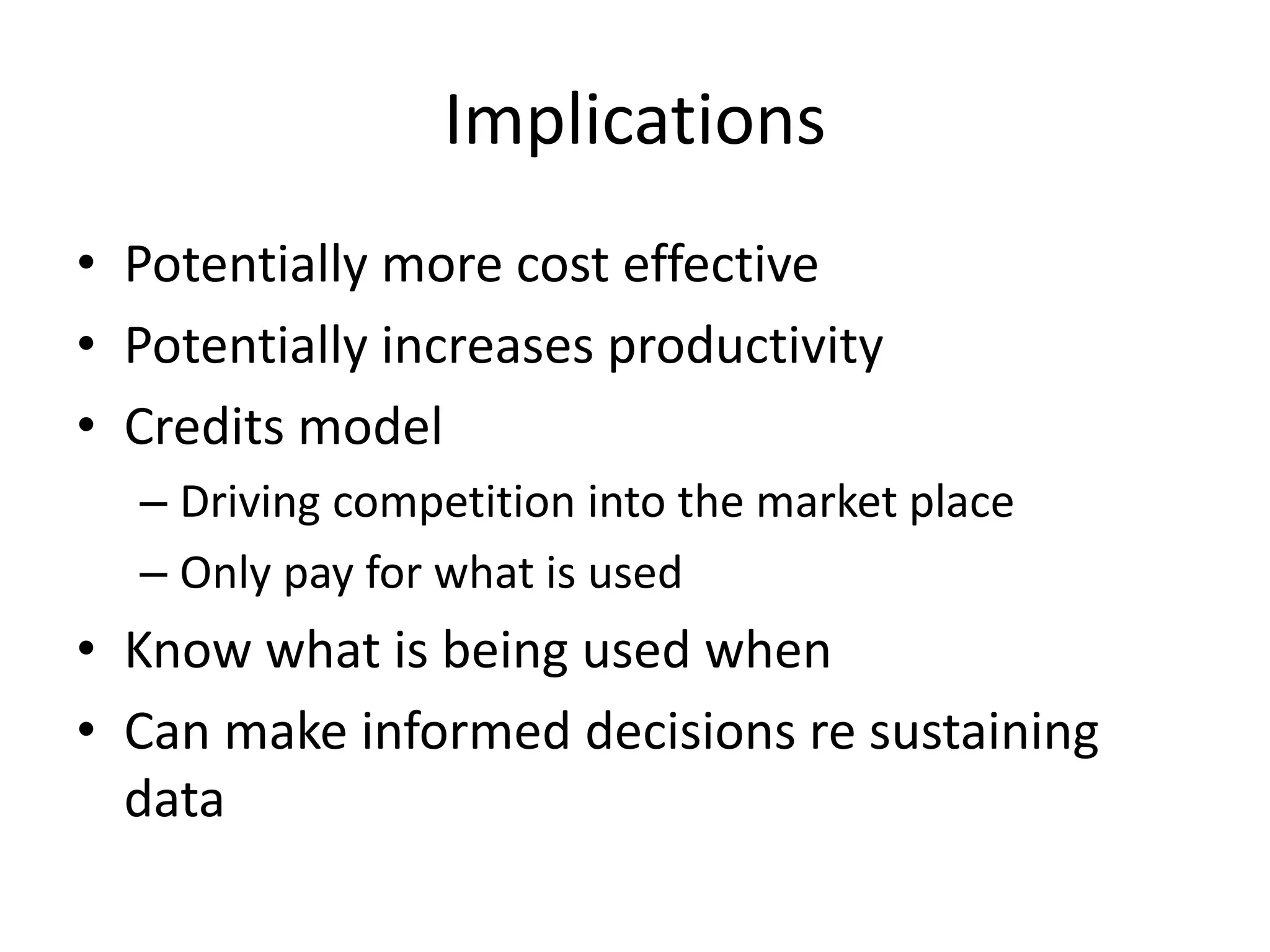 Implications

• Potentially more cost effective
• Potentially increases productivity
• Credits model
– Driving competition into the market place
– Only pay for what is used
• Know what is being used when
• Can make informed decisions re sustaining data